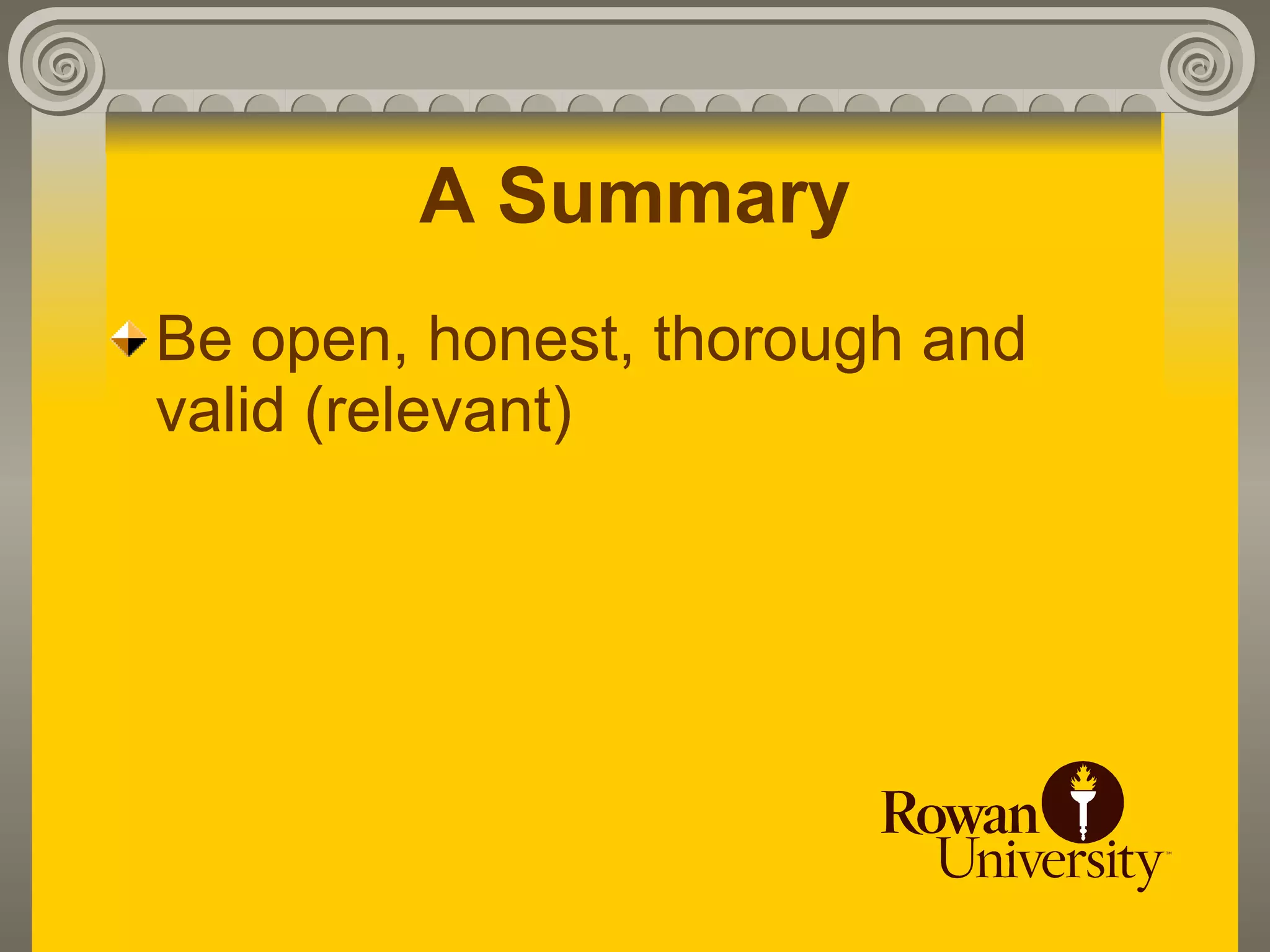 A Summary

Be open, honest, thorough and valid (relevant)

Rowan University™